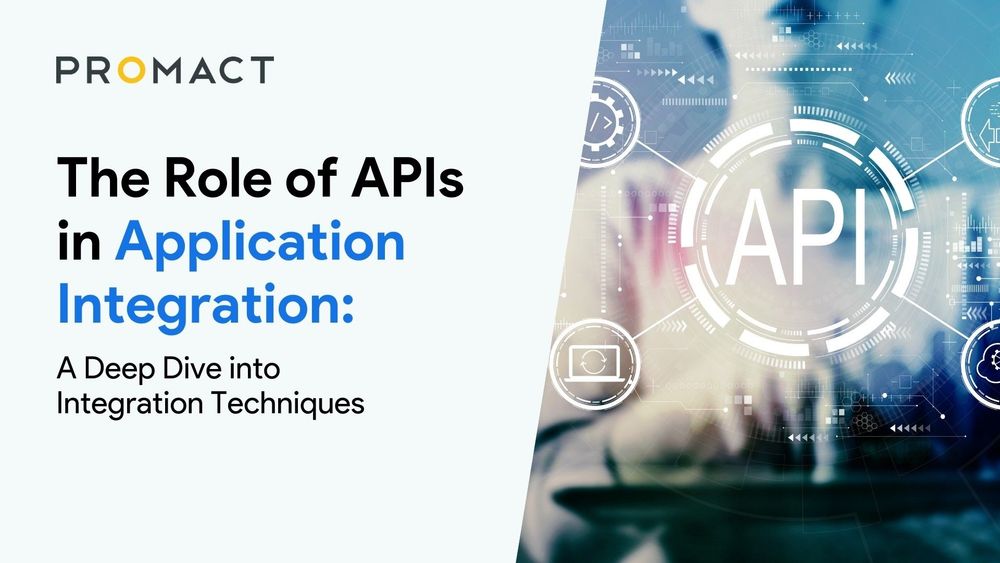 PROMACT

The Role of APIs in Application Integration:

A Deep Dive into Integration Techniques

API